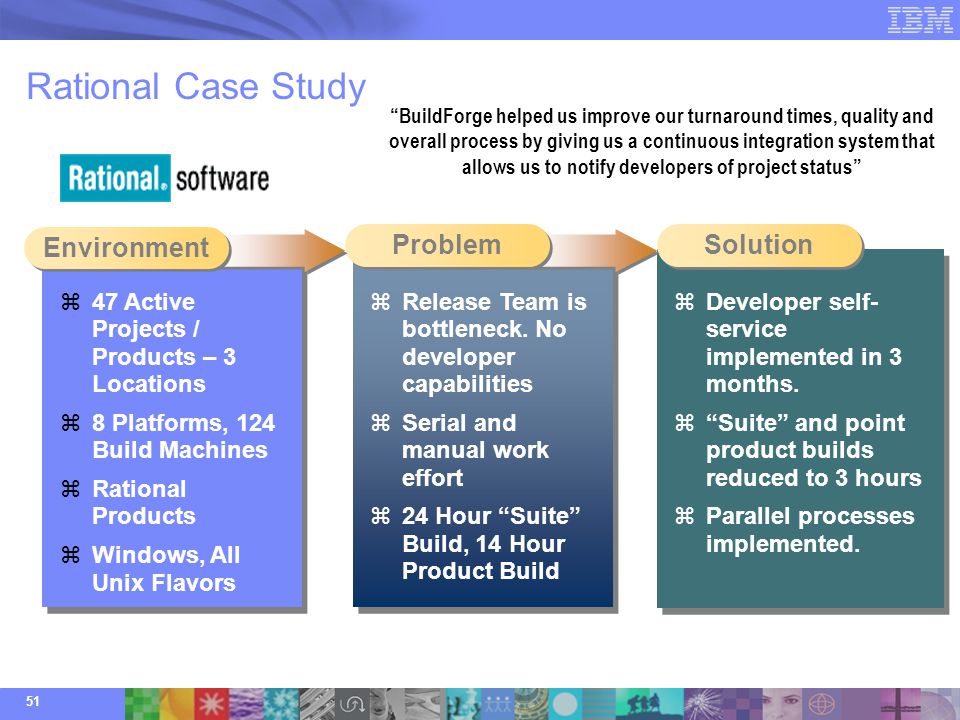 IBM

Rational Case Study

"BuildForge helped us improve our turnaround times, quality and overall process by giving us a continuous integration system that allows us to notify developers of project status"

Rational. software

Environment

⌘ 47 Active Projects / Products – 3 Locations

⌘ 8 Platforms, 124 Build Machines

⌘ Rational Products

⌘ Windows, All Unix Flavors

Problem

⌘ Release Team is bottleneck. No developer capabilities

⌘ Serial and manual work effort

⌘ 24 Hour "Suite" Build, 14 Hour Product Build

Solution

⌘ Developer self-service implemented in 3 months.

⌘ "Suite" and point product builds reduced to 3 hours

⌘ Parallel processes implemented.

51